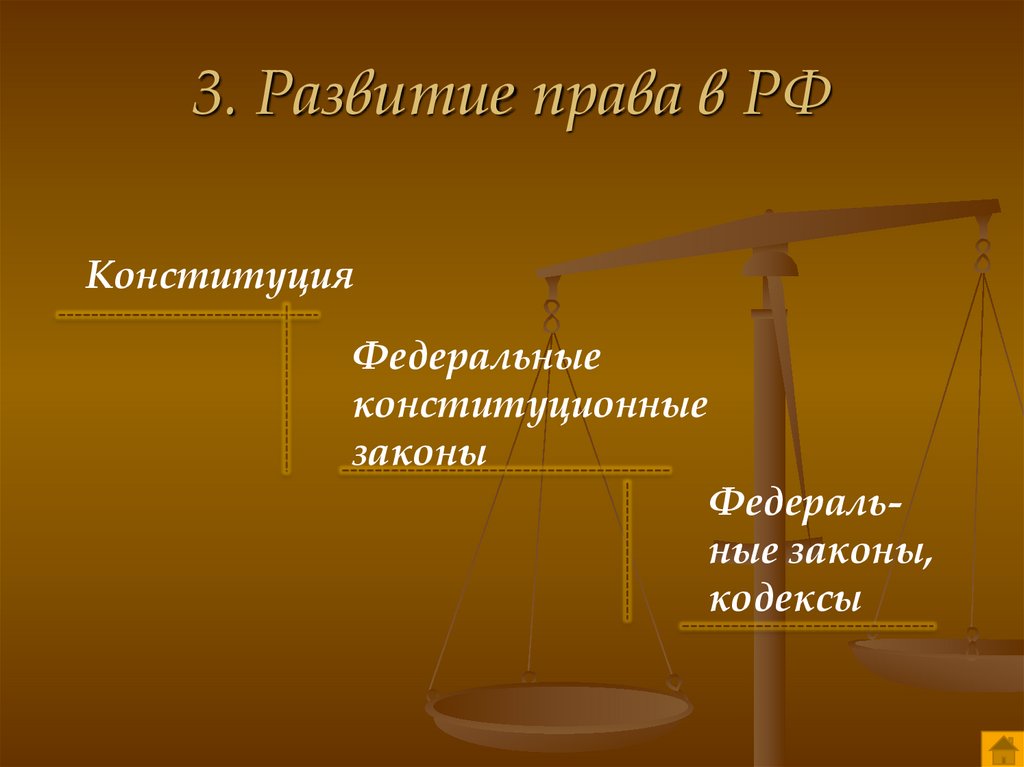 3. Развитие права в РФ

Конституция

Федеральные конституционные законы

Федеральные законы, кодексы